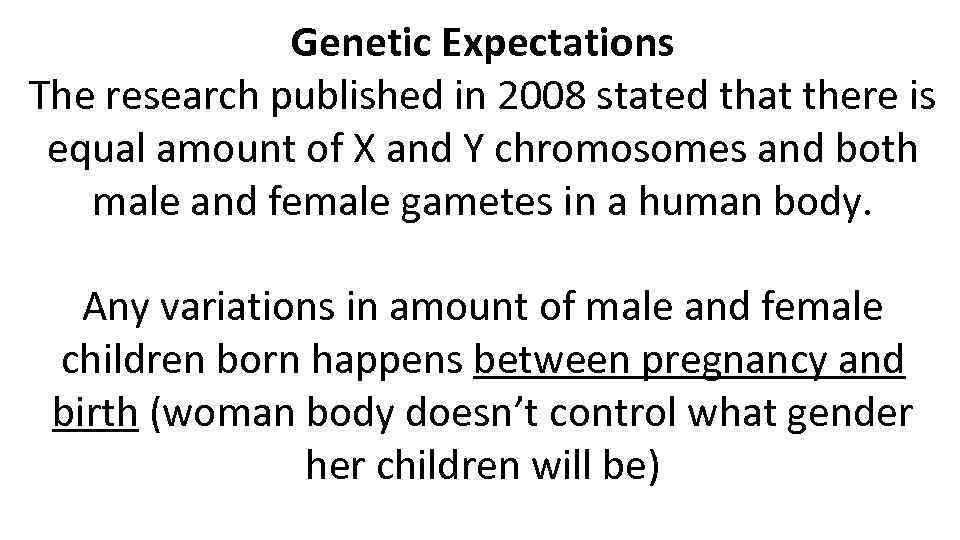 Genetic Expectations
The research published in 2008 stated that there is equal amount of X and Y chromosomes and both male and female gametes in a human body.

Any variations in amount of male and female children born happens between pregnancy and birth (woman body doesn’t control what gender her children will be)